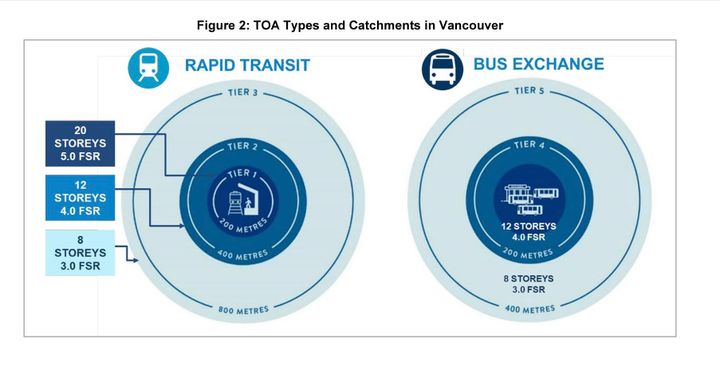 Figure 2: TOA Types and Catchments in Vancouver

RAPID TRANSIT

TIER 3

TIER 2

TIER 1

200 METRES

400 METRES

800 METRES

20 STOREYS 5.0 FSR

12 STOREYS 4.0 FSR

8 STOREYS 3.0 FSR

BUS EXCHANGE

TIER 5

TIER 4

12 STOREYS 4.0 FSR

200 METRES

8 STOREYS 3.0 FSR

400 METRES